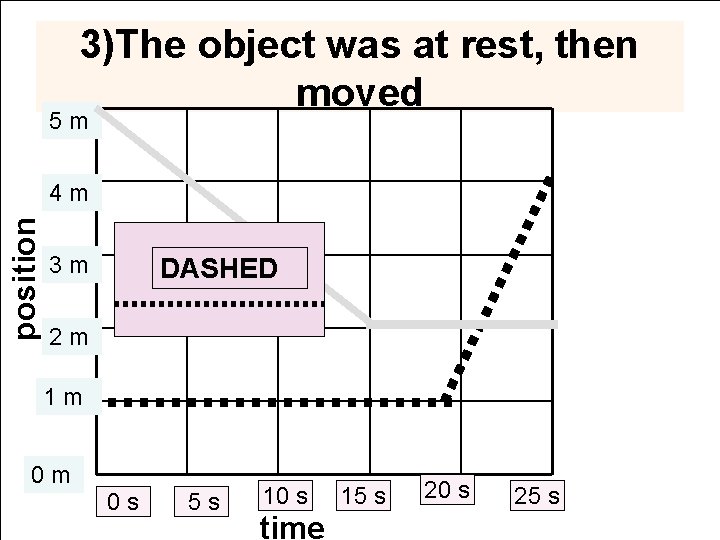 3)The object was at rest, then moved

5 m
4 m
3 m
2 m
1 m
0 m

position

DASHED

0 s
5 s
10 s
15 s
20 s
25 s

time